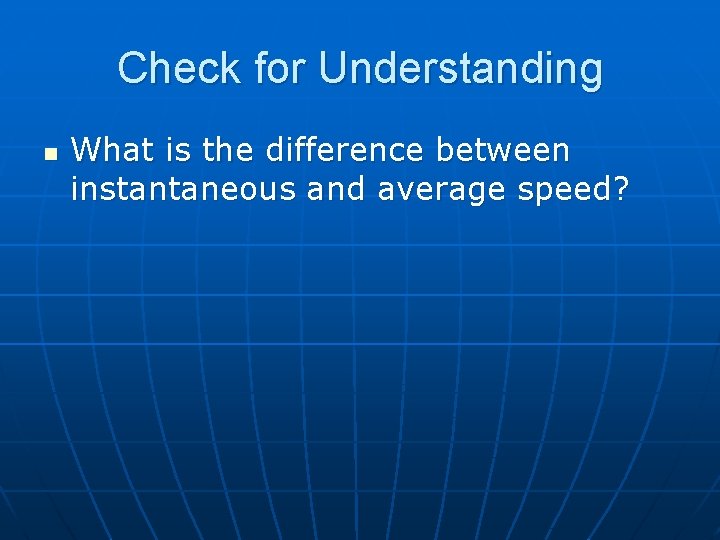 Check for Understanding

What is the difference between instantaneous and average speed?